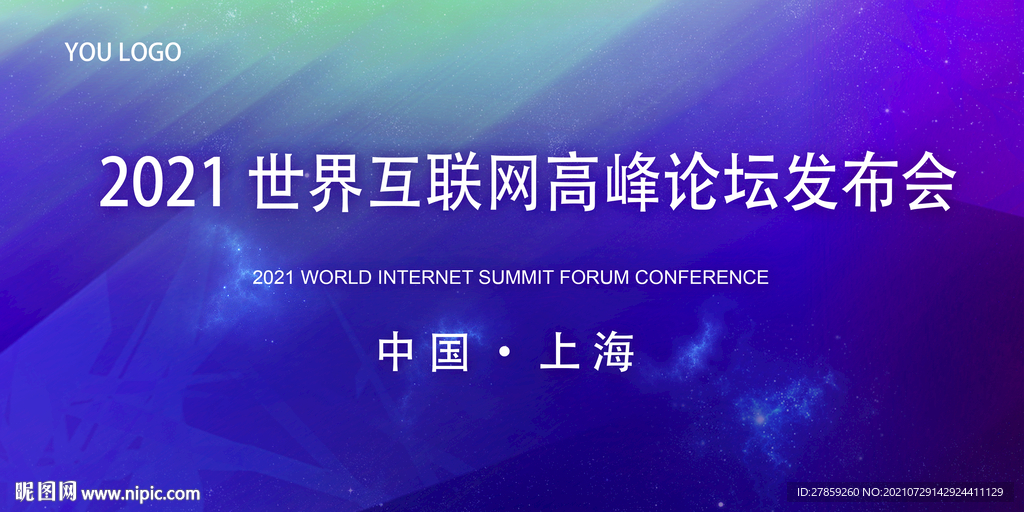 YOU LOGO

2021 世界互联网高峰论坛发布会

2021 WORLD INTERNET SUMMIT FORUM CONFERENCE

中国 · 上海

昵图网 www.nipic.com

ID:27859260 NO:20210729142924411129